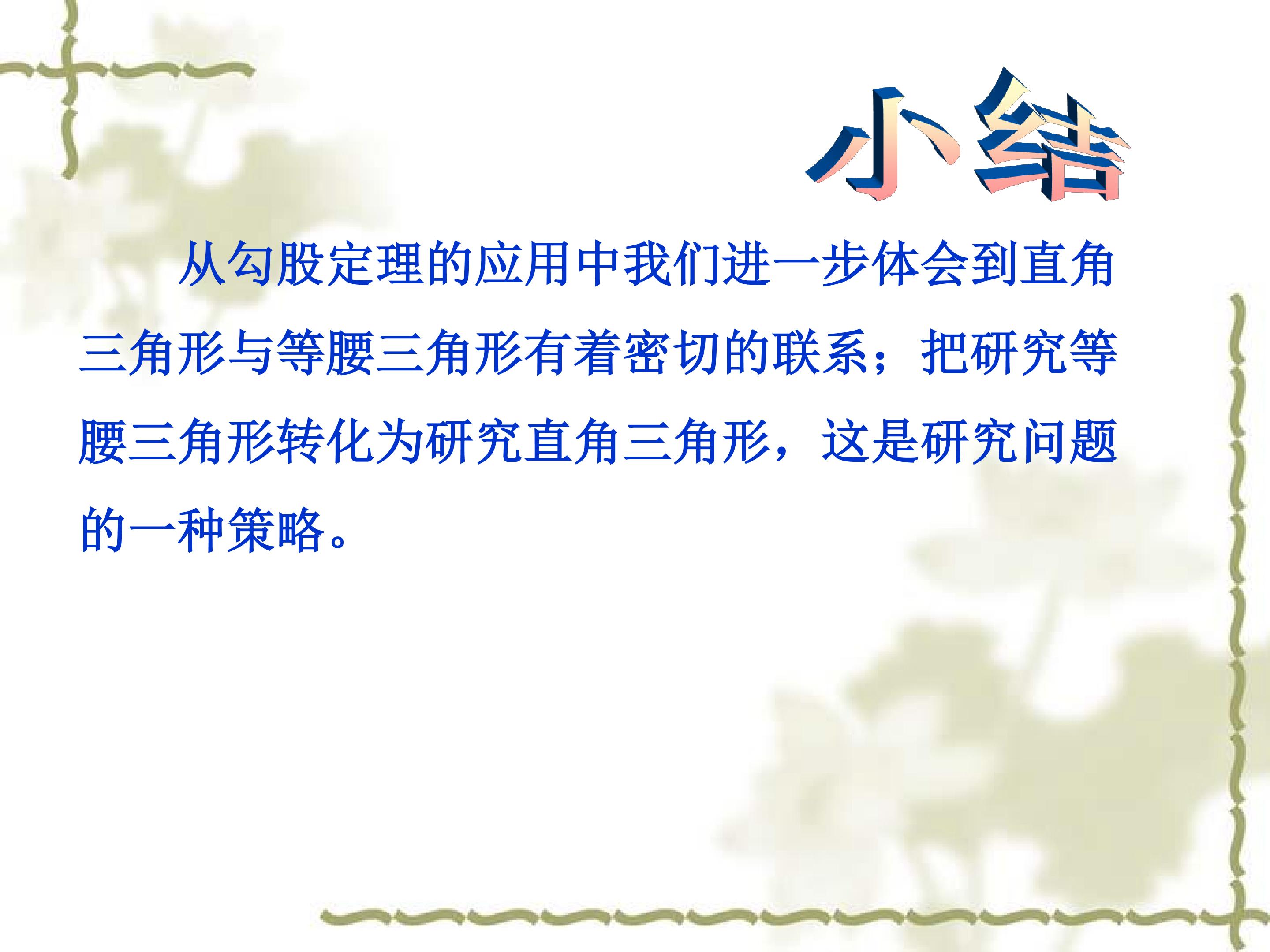 小结

从勾股定理的应用中我们进一步体会到直角三角形与等腰三角形有着密切的联系；把研究等腰三角形转化为研究直角三角形，这是研究问题的一种策略。